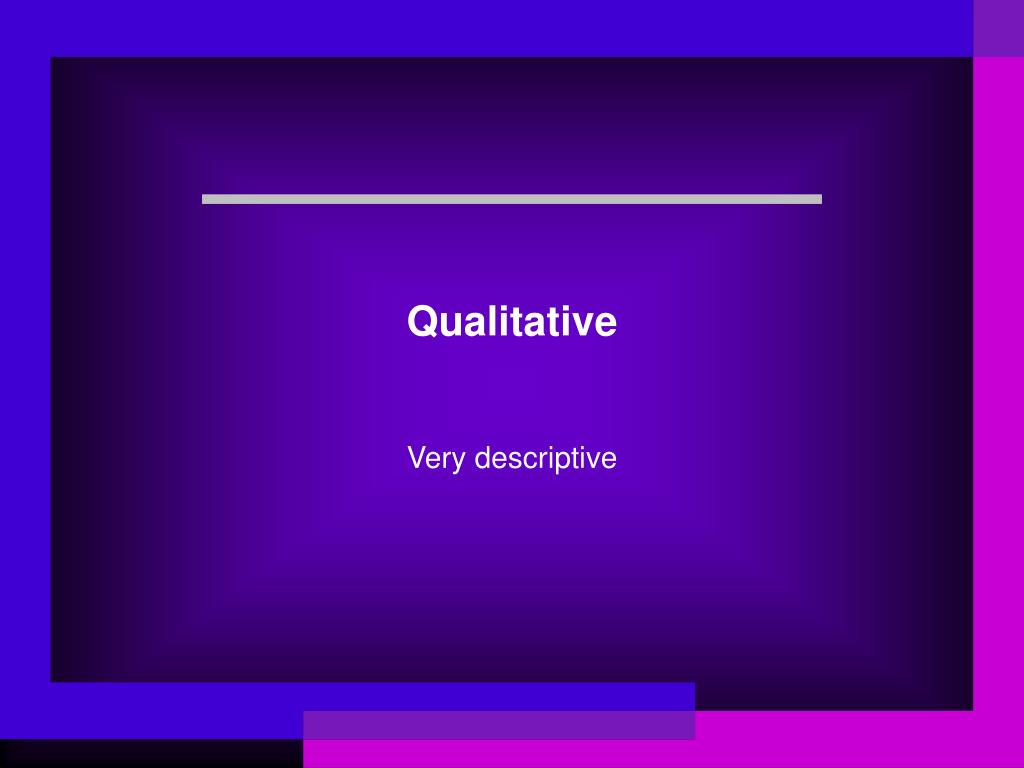 Qualitative

Very descriptive